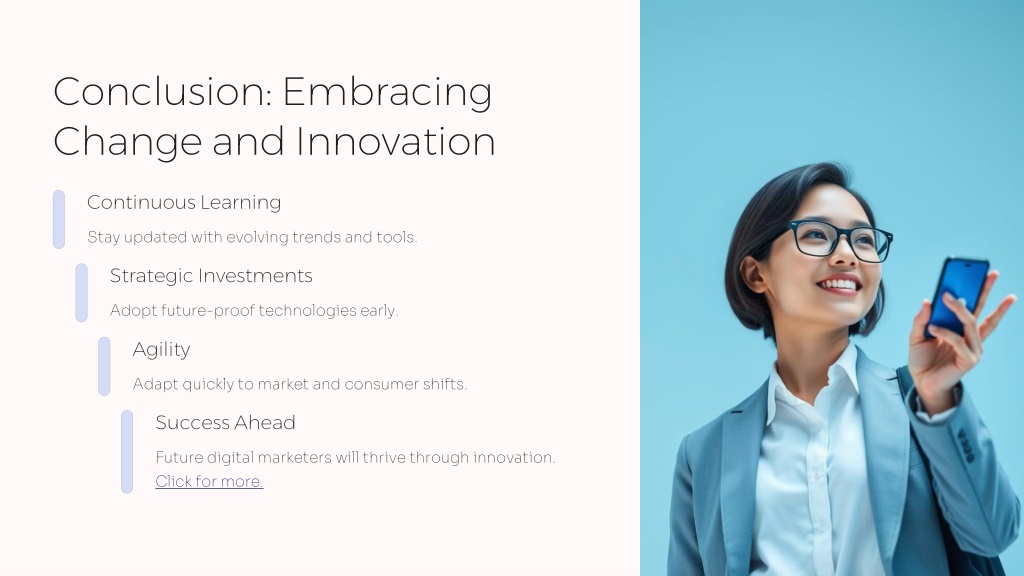 Conclusion: Embracing Change and Innovation

Continuous Learning

Stay updated with evolving trends and tools.

Strategic Investments

Adopt future-proof technologies early.

Agility

Adapt quickly to market and consumer shifts.

Success Ahead

Future digital marketers will thrive through innovation. Click for more.